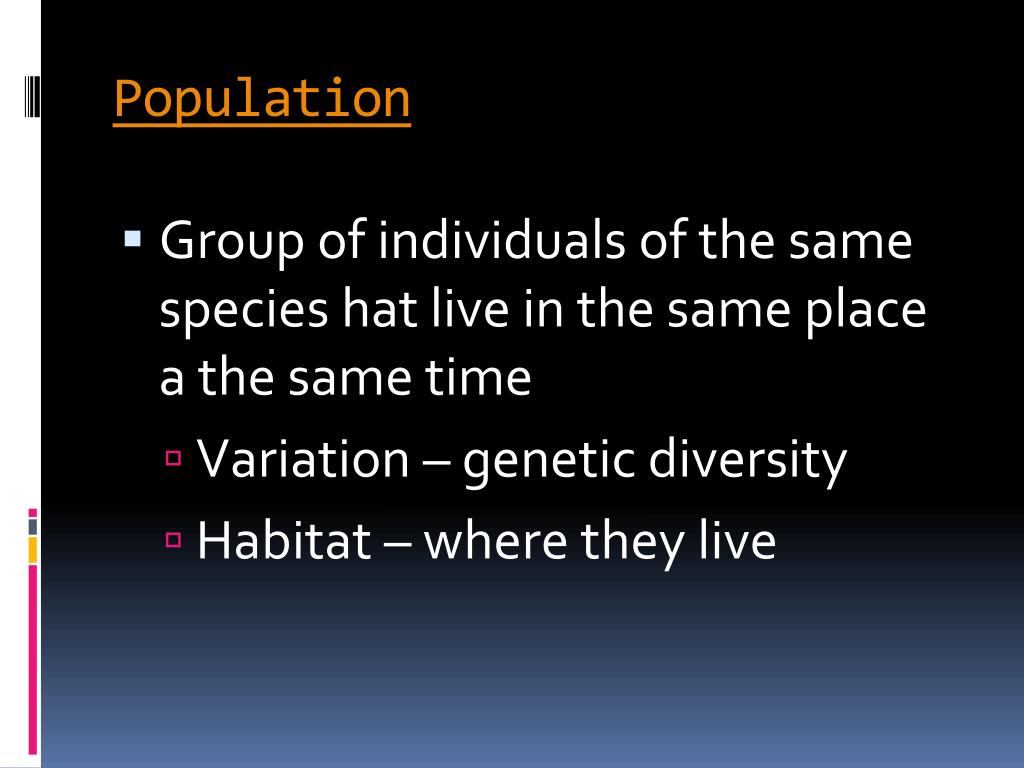 Population

▪ Group of individuals of the same species hat live in the same place a the same time
▫ Variation – genetic diversity
▫ Habitat – where they live